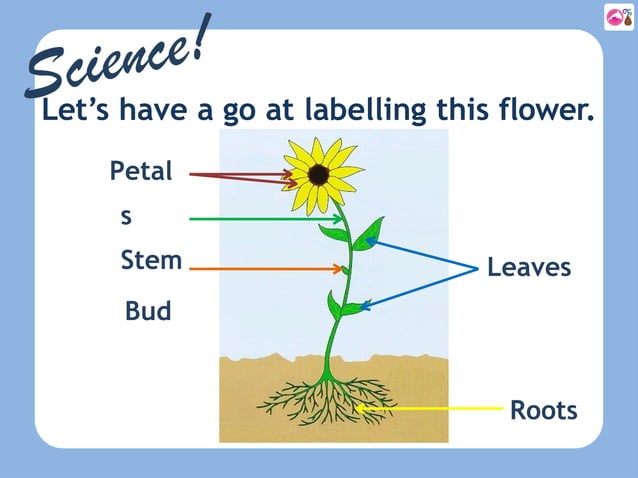 Science!

Let's have a go at labelling this flower.

Petal

s

Stem

Bud

Leaves

Roots